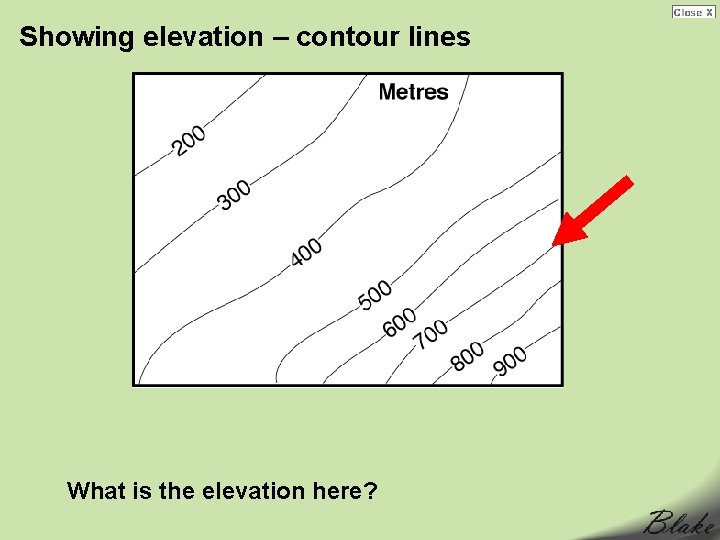 Close X

Showing elevation – contour lines

Metres

200

300

400

500

600

700

800

900

What is the elevation here?

Blake